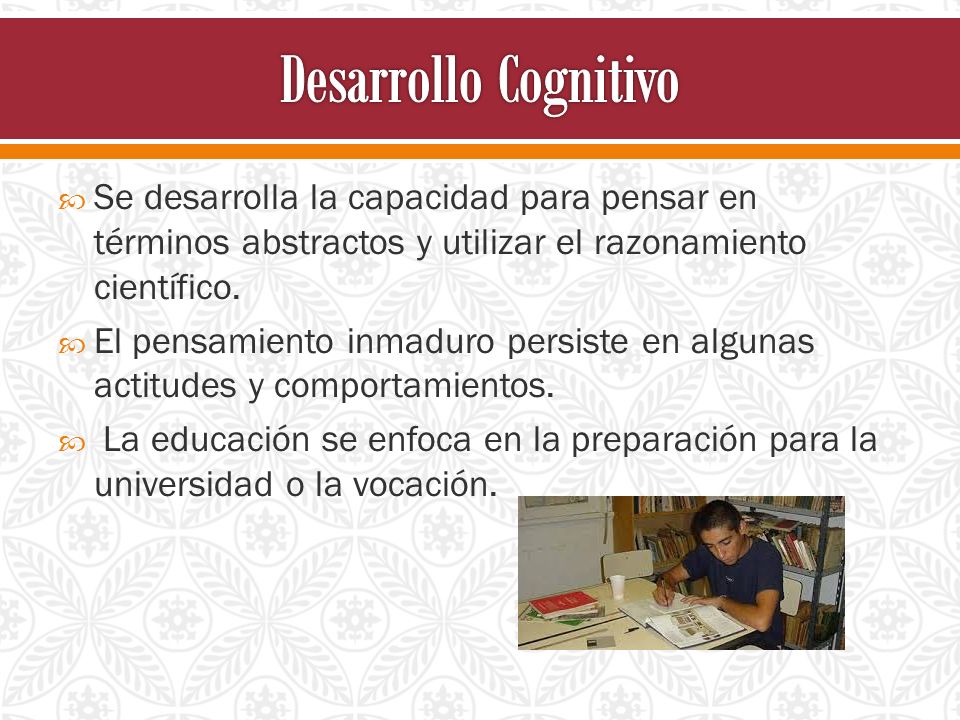 Desarrollo Cognitivo

Se desarrolla la capacidad para pensar en términos abstractos y utilizar el razonamiento científico.

El pensamiento inmaduro persiste en algunas actitudes y comportamientos.

La educación se enfoca en la preparación para la universidad o la vocación.